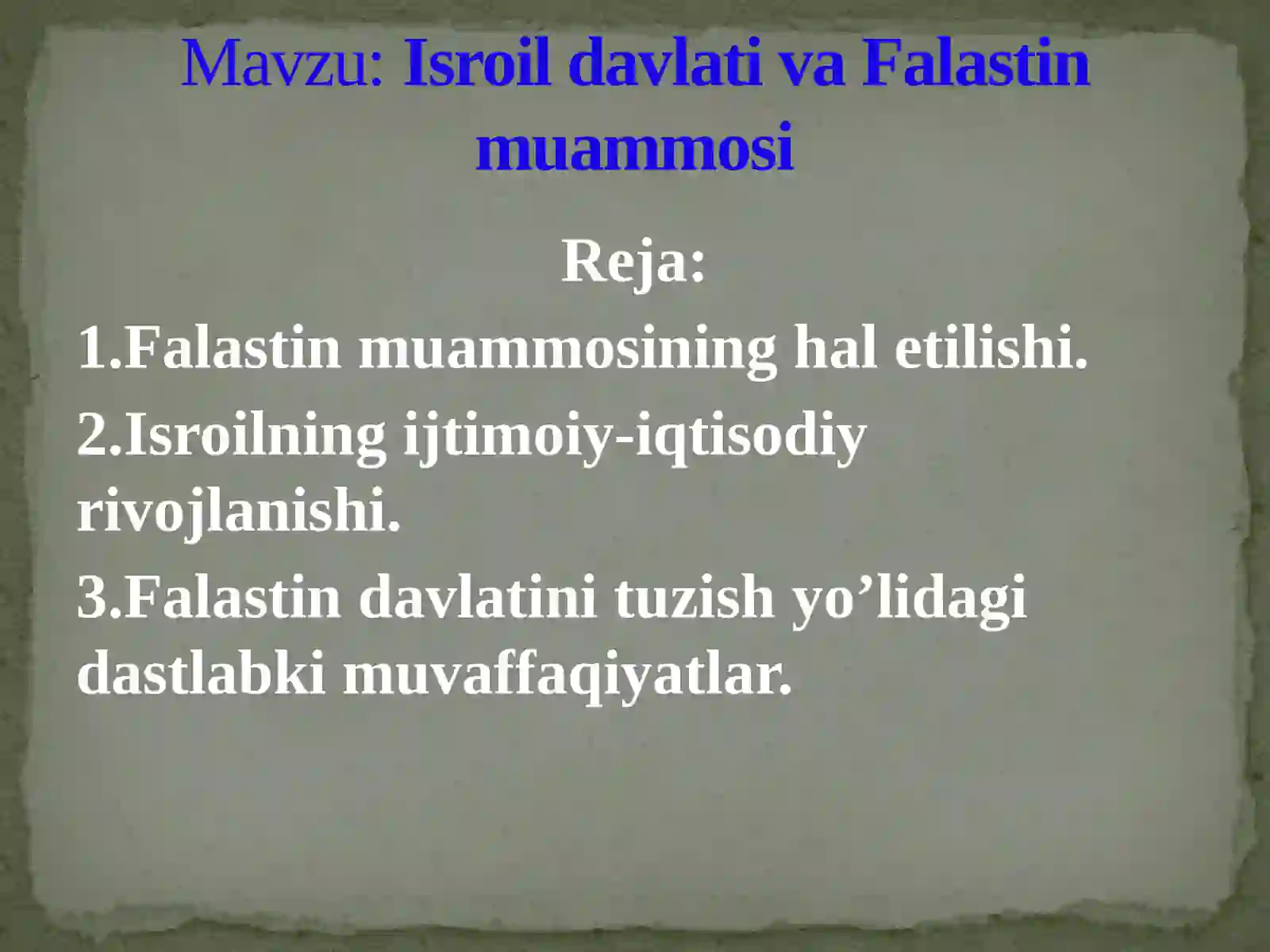 Mavzu: Isroil davlati va Falastin muammosi

Reja:

1.Falastin muammosining hal etilishi.

2.Isroilning ijtimoiy-iqtisodiy rivojlanishi.

3.Falastin davlatini tuzish yo’lidagi dastlabki muvaffaqiyatlar.